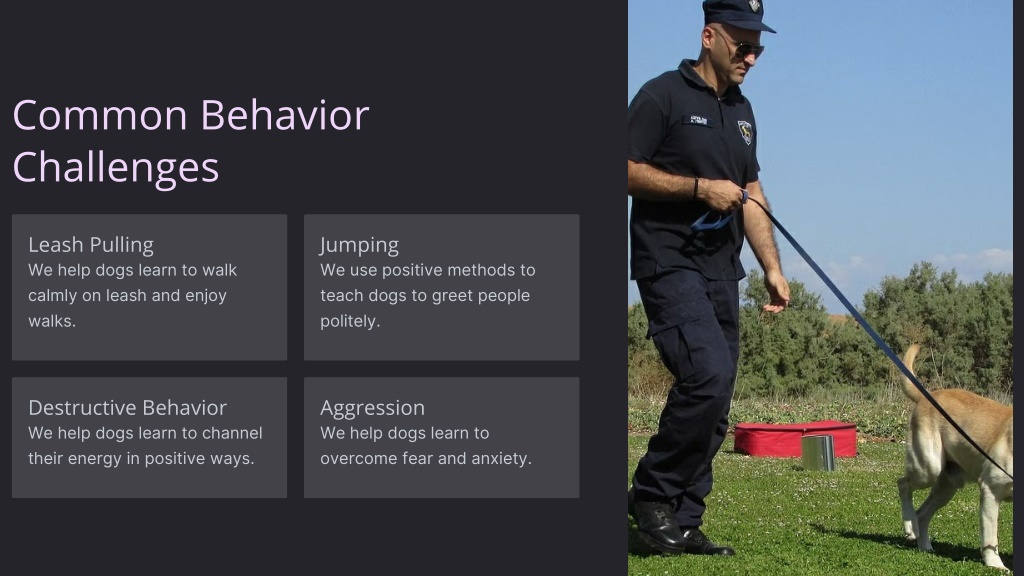 Common Behavior Challenges

Leash Pulling
We help dogs learn to walk calmly on leash and enjoy walks.

Jumping
We use positive methods to teach dogs to greet people politely.

Destructive Behavior
We help dogs learn to channel their energy in positive ways.

Aggression
We help dogs learn to overcome fear and anxiety.